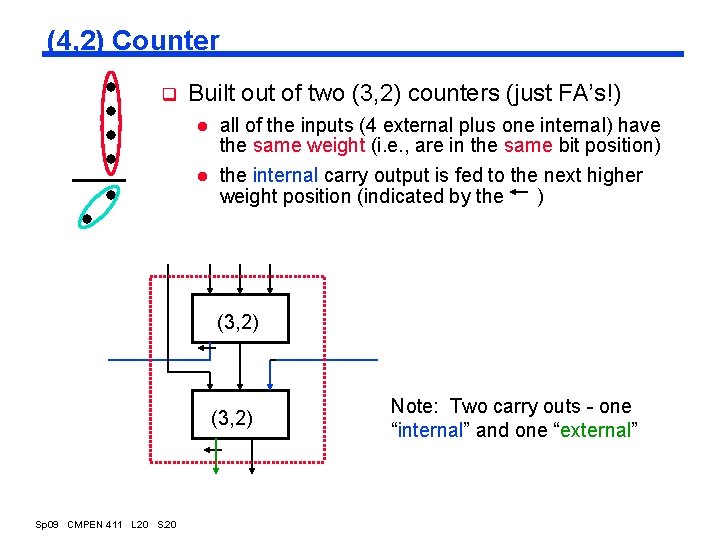 (4,2) Counter

Built out of two (3,2) counters (just FA's!)

all of the inputs (4 external plus one internal) have the same weight (i.e., are in the same bit position)

the internal carry output is fed to the next higher weight position (indicated by the ← )

(3,2)

(3,2)

Note: Two carry outs - one "internal" and one "external"

Sp09 CMPEN 411 L20 S20